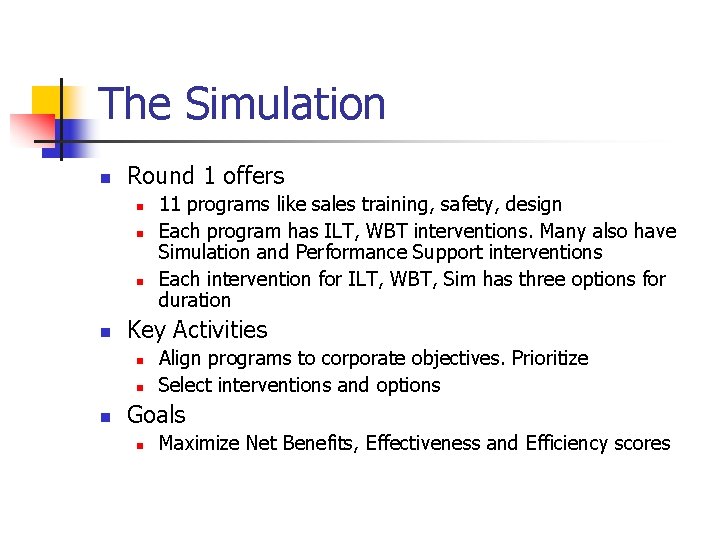 The Simulation

Round 1 offers

11 programs like sales training, safety, design

Each program has ILT, WBT interventions. Many also have Simulation and Performance Support interventions

Each intervention for ILT, WBT, Sim has three options for duration

Key Activities

Align programs to corporate objectives. Prioritize

Select interventions and options

Goals

Maximize Net Benefits, Effectiveness and Efficiency scores